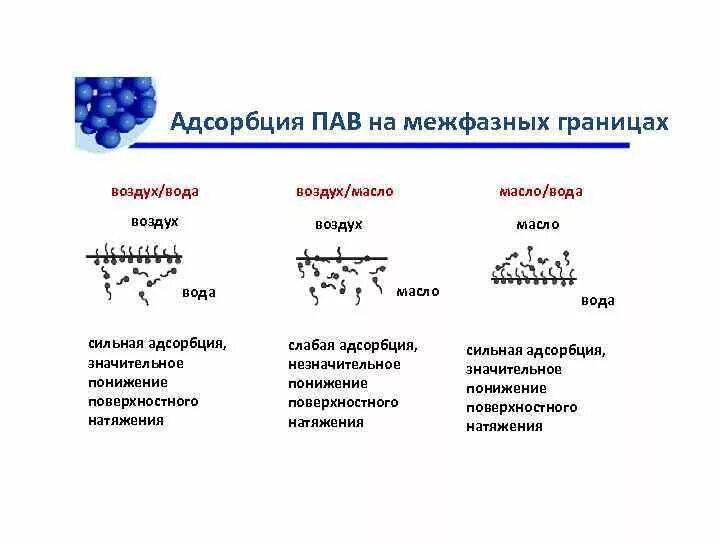 Адсорбция ПАВ на межфазных границах

воздух/вода

воздух

вода

сильная адсорбция, значительное понижение поверхностного натяжения

воздух/масло

воздух

масло

слабая адсорбция, незначительное понижение поверхностного натяжения

масло/вода

масло

вода

сильная адсорбция, значительное понижение поверхностного натяжения